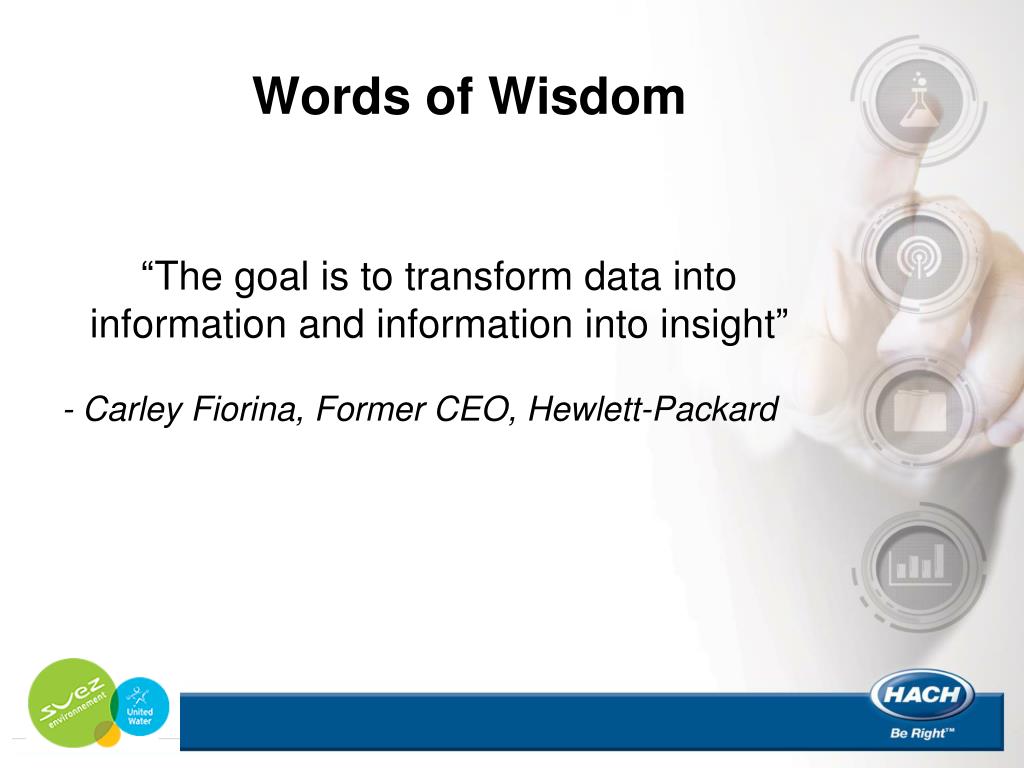 Words of Wisdom

“The goal is to transform data into information and information into insight”

- Carley Fiorina, Former CEO, Hewlett-Packard

suez environnement

United Water

HACH

Be Right™